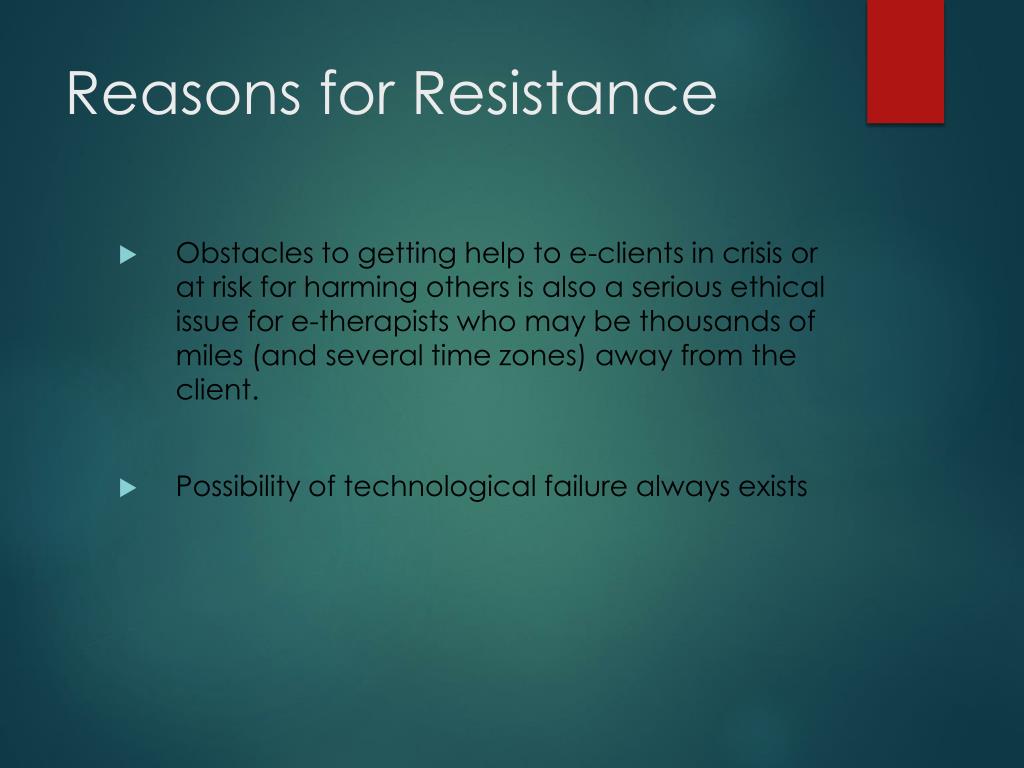 Reasons for Resistance

Obstacles to getting help to e-clients in crisis or at risk for harming others is also a serious ethical issue for e-therapists who may be thousands of miles (and several time zones) away from the client.

Possibility of technological failure always exists